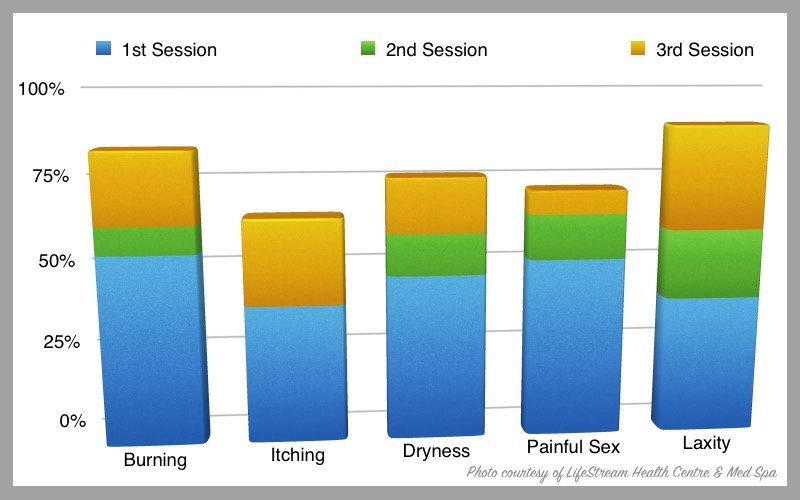 1st Session
2nd Session
3rd Session

100%
75%
50%
25%
0%

Burning
Itching
Dryness
Painful Sex
Laxity

Photo courtesy of LifeStream Health Centre & Med Spa